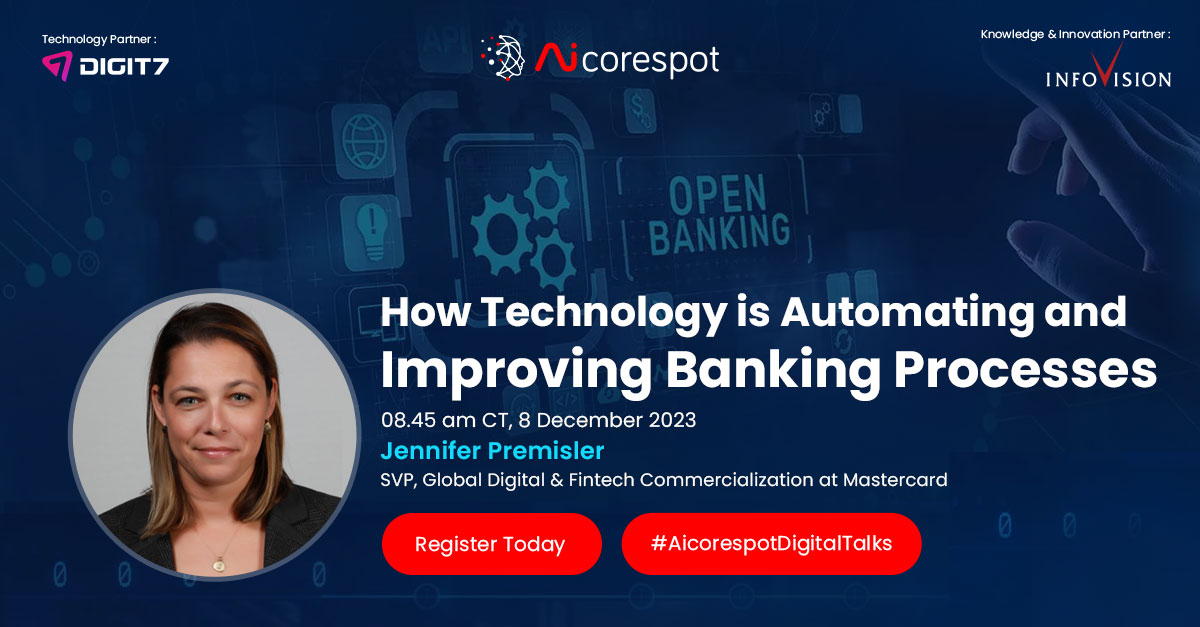 Technology Partner :

DIGIT7

Aicorespot

Knowledge & Innovation Partner :

INFOVISION

OPEN BANKING

How Technology is Automating and Improving Banking Processes

08.45 am CT, 8 December 2023

Jennifer Premisler

SVP, Global Digital & Fintech Commercialization at Mastercard

Register Today

#AicorespotDigitalTalks